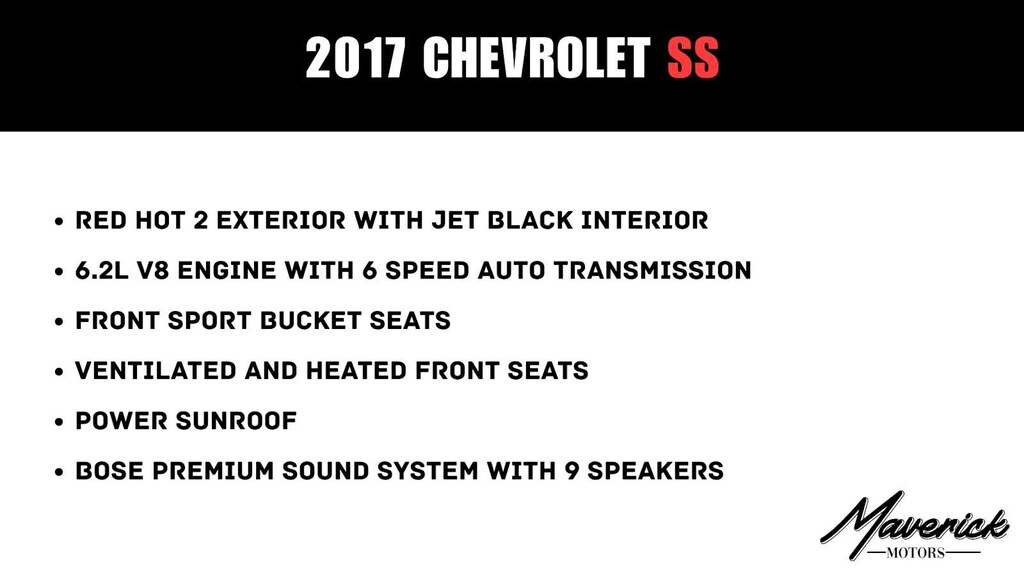 2017 CHEVROLET SS

• RED HOT 2 EXTERIOR WITH JET BLACK INTERIOR
• 6.2L V8 ENGINE WITH 6 SPEED AUTO TRANSMISSION
• FRONT SPORT BUCKET SEATS
• VENTILATED AND HEATED FRONT SEATS
• POWER SUNROOF
• BOSE PREMIUM SOUND SYSTEM WITH 9 SPEAKERS

Maverick
MOTORS